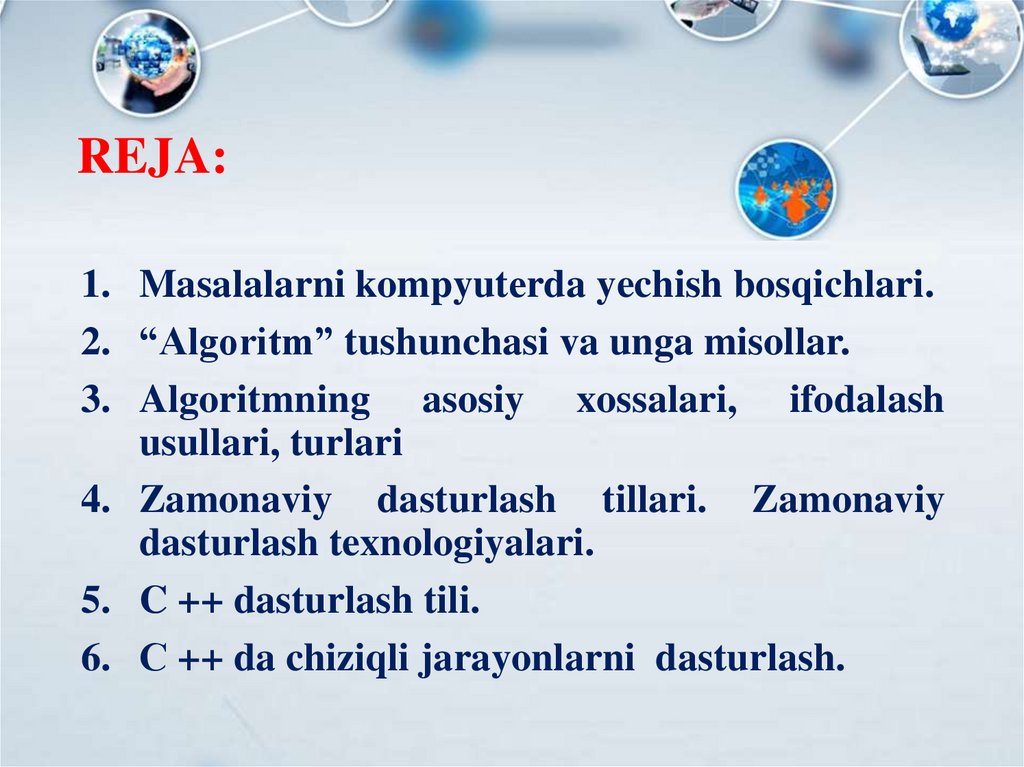 REJA:

1. Masalalarni kompyuterda yechish bosqichlari.
2. “Algoritm” tushunchasi va unga misollar.
3. Algoritmning asosiy xossalari, ifodalash usullari, turlari
4. Zamonaviy dasturlash tillari. Zamonaviy dasturlash texnologiyalari.
5. C ++ dasturlash tili.
6. C ++ da chiziqli jarayonlarni dasturlash.